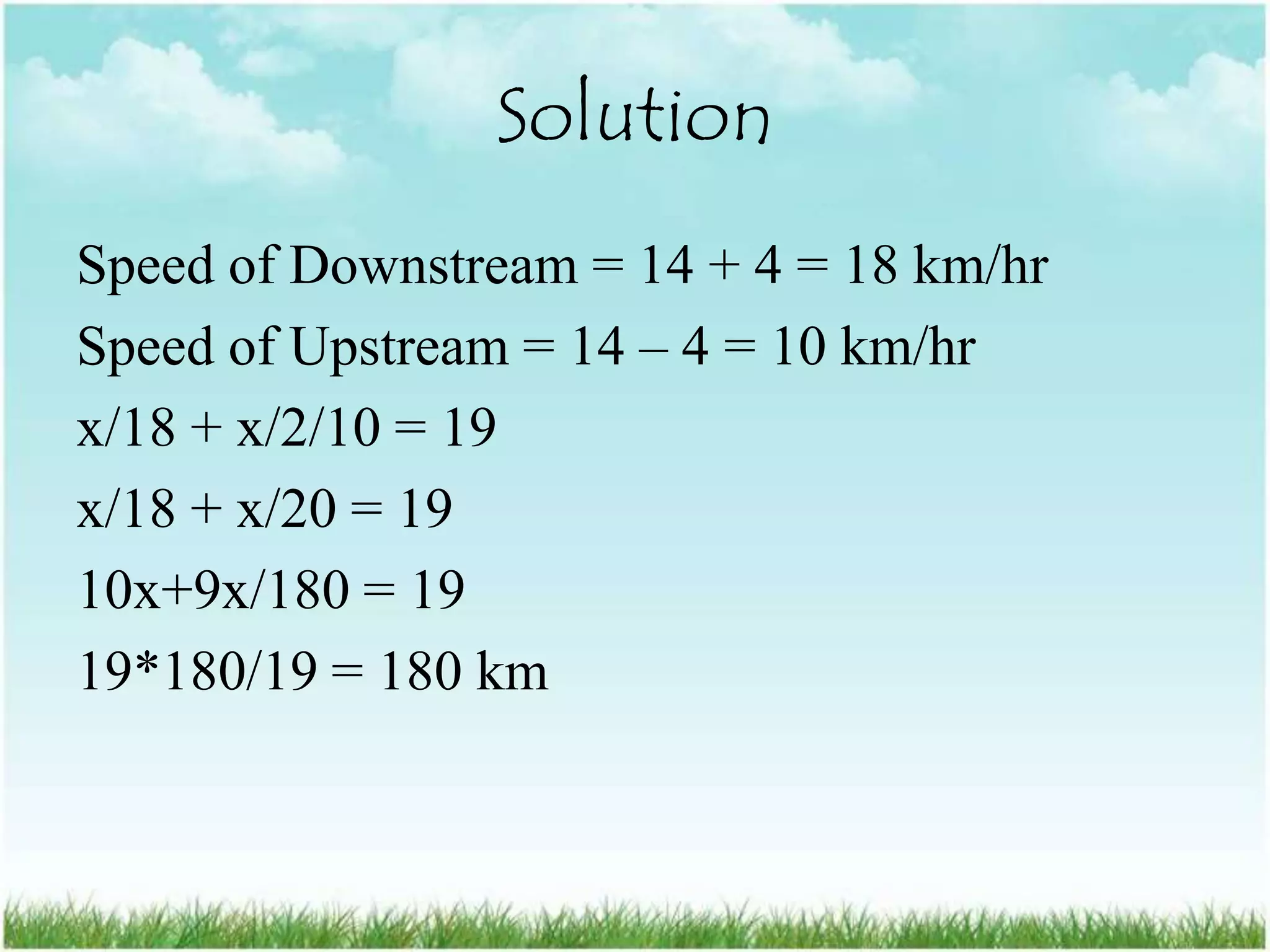 Solution

Speed of Downstream = 14 + 4 = 18 km/hr

Speed of Upstream = 14 – 4 = 10 km/hr

x/18 + x/2/10 = 19

x/18 + x/20 = 19

10x+9x/180 = 19

19*180/19 = 180 km